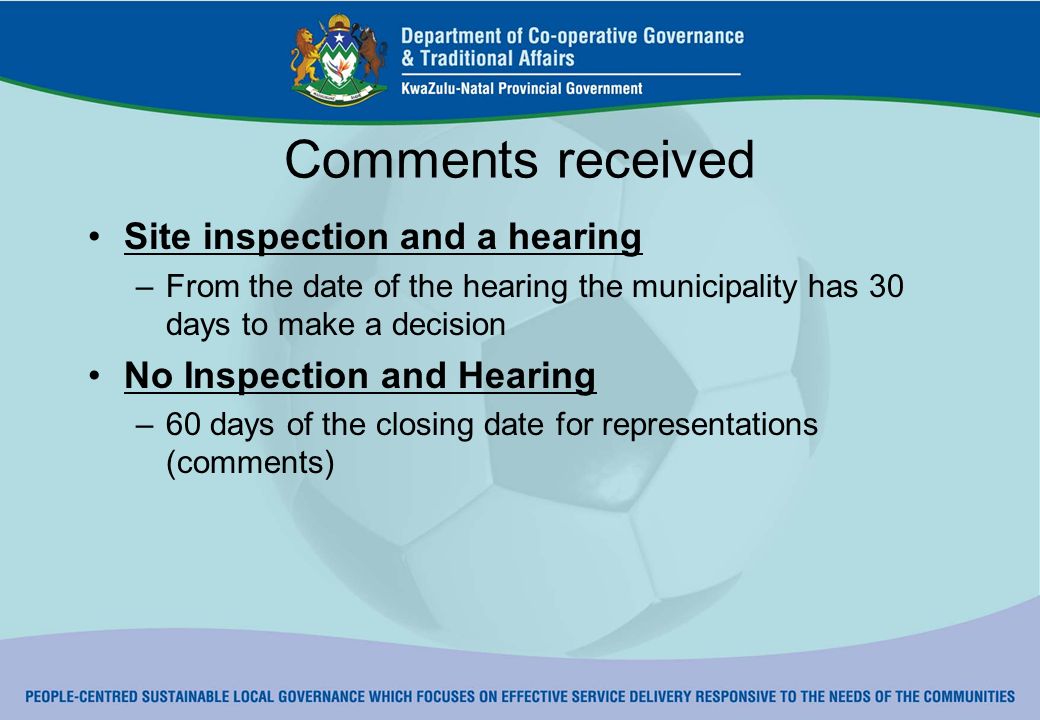 Department of Co-operative Governance
& Traditional Affairs
KwaZulu-Natal Provincial Government

Comments received

• Site inspection and a hearing
– From the date of the hearing the municipality has 30 days to make a decision

• No Inspection and Hearing
– 60 days of the closing date for representations (comments)

PEOPLE-CENTRED SUSTAINABLE LOCAL GOVERNANCE WHICH FOCUSES ON EFFECTIVE SERVICE DELIVERY RESPONSIVE TO THE NEEDS OF THE COMMUNITIES